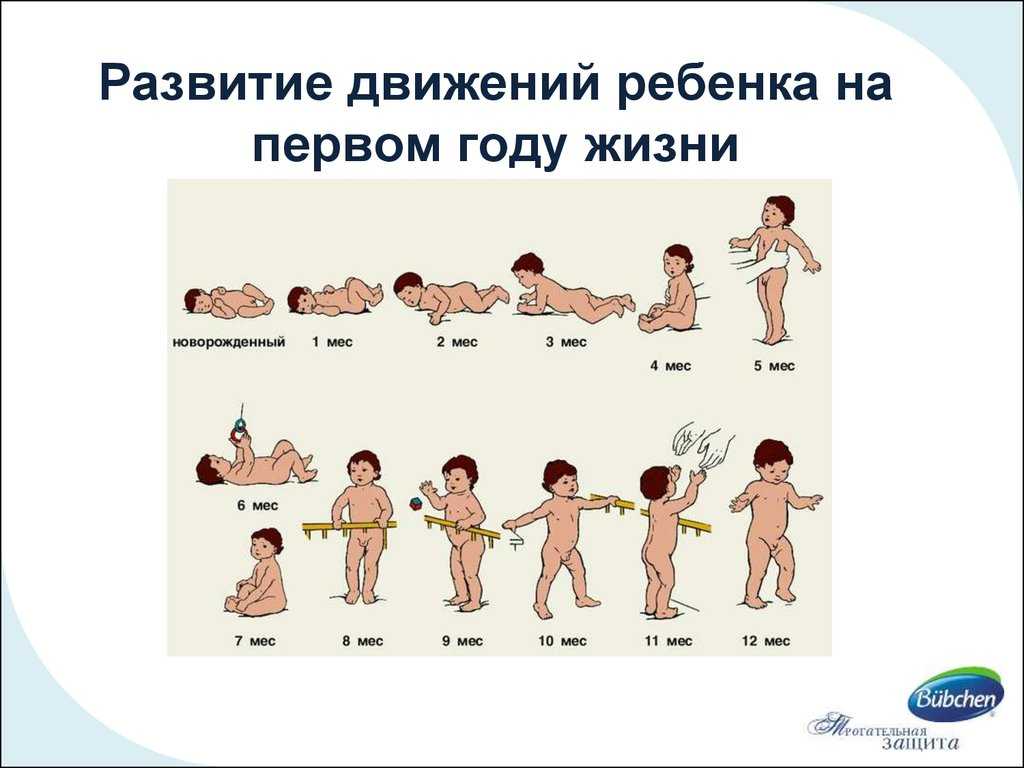 Развитие движений ребенка на первом году жизни

новорожденный

1 мес

2 мес

3 мес

4 мес

5 мес

6 мес

7 мес

8 мес

9 мес

10 мес

11 мес

12 мес

Bübchen

Трогательная защита